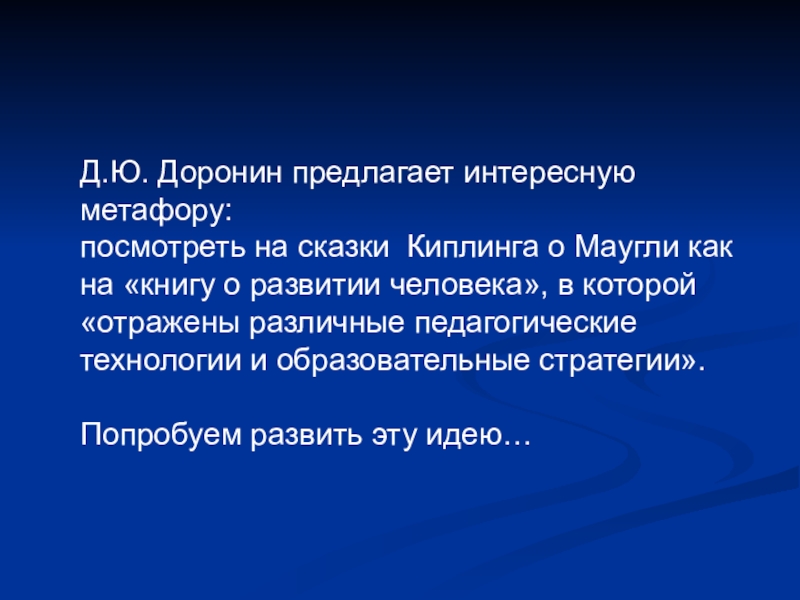 Д.Ю. Доронин предлагает интересную метафору:
посмотреть на сказки  Киплинга о Маугли как на «книгу о развитии человека», в которой «отражены различные педагогические технологии и образовательные стратегии».

Попробуем развить эту идею…